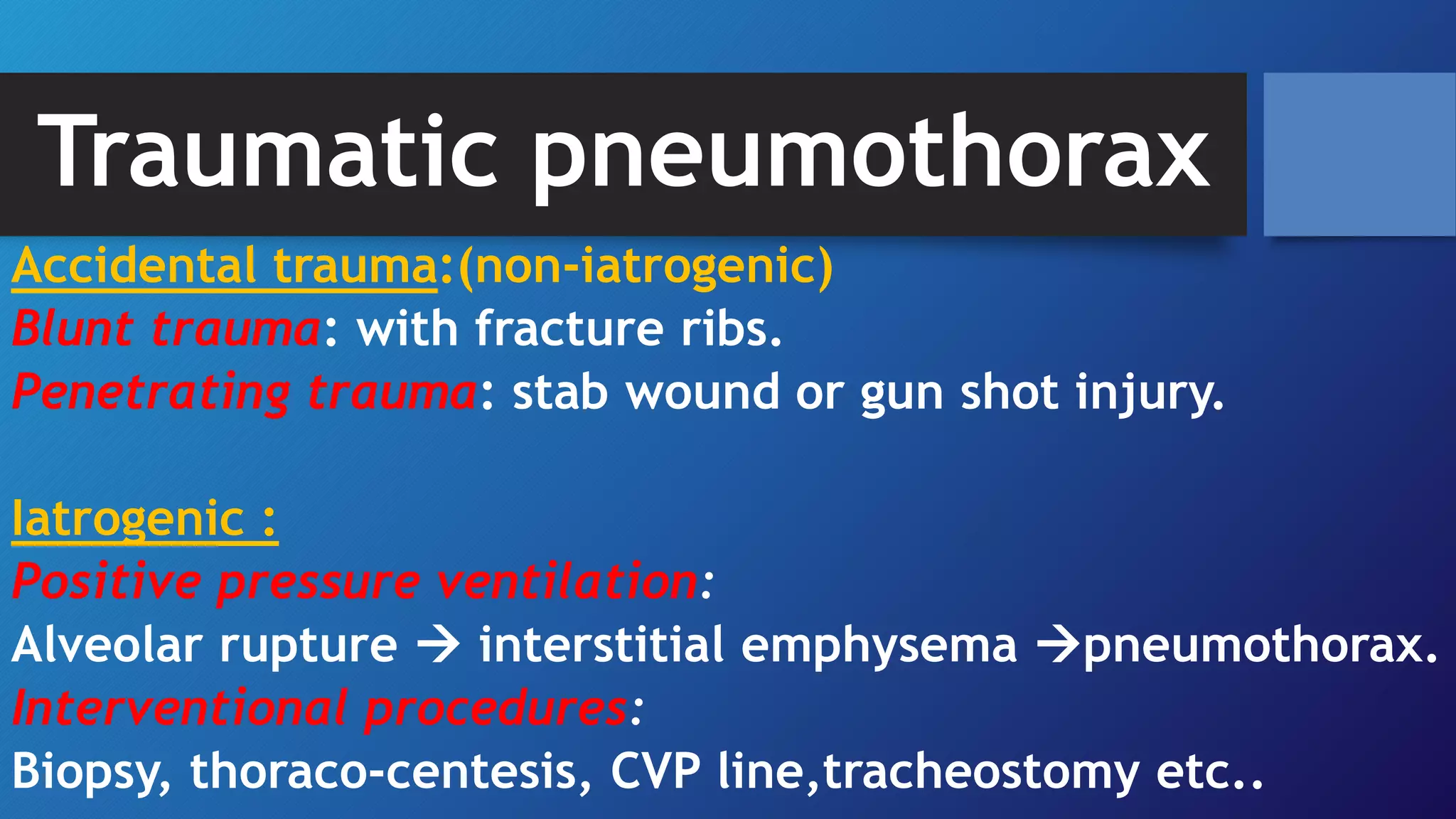 Traumatic pneumothorax

Accidental trauma:(non-iatrogenic)
Blunt trauma: with fracture ribs.
Penetrating trauma: stab wound or gun shot injury.

Iatrogenic :
Positive pressure ventilation:
Alveolar rupture → interstitial emphysema →pneumothorax.
Interventional procedures:
Biopsy, thoraco-centesis, CVP line,tracheostomy etc..